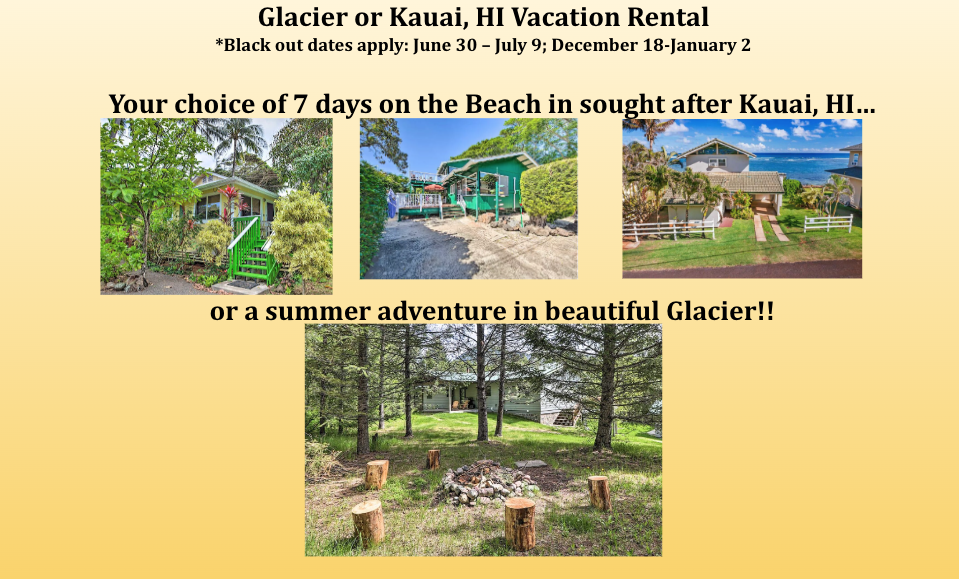 Glacier or Kauai, HI Vacation Rental

*Black out dates apply: June 30 – July 9; December 18-January 2

Your choice of 7 days on the Beach in sought after Kauai, HI…

or a summer adventure in beautiful Glacier!!